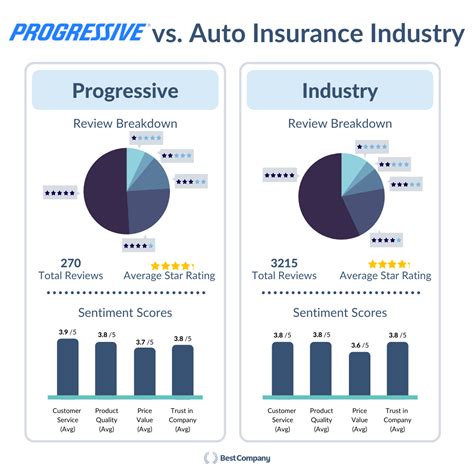 PROGRESSIVE vs. Auto Insurance Industry

Progressive

Review Breakdown

270
Total Reviews

Average Star Rating

Sentiment Scores

3.9 /5
3.8 /5
3.7 /5
3.8 /5

Customer Service (Avg)
Product Quality (Avg)
Price Value (Avg)
Trust in Company (Avg)

Industry

Review Breakdown

3215
Total Reviews

Average Star Rating

Sentiment Scores

3.8 /5
3.8 /5
3.6 /5
3.8 /5

Customer Service (Avg)
Product Quality (Avg)
Price Value (Avg)
Trust in Company (Avg)

BestCompany